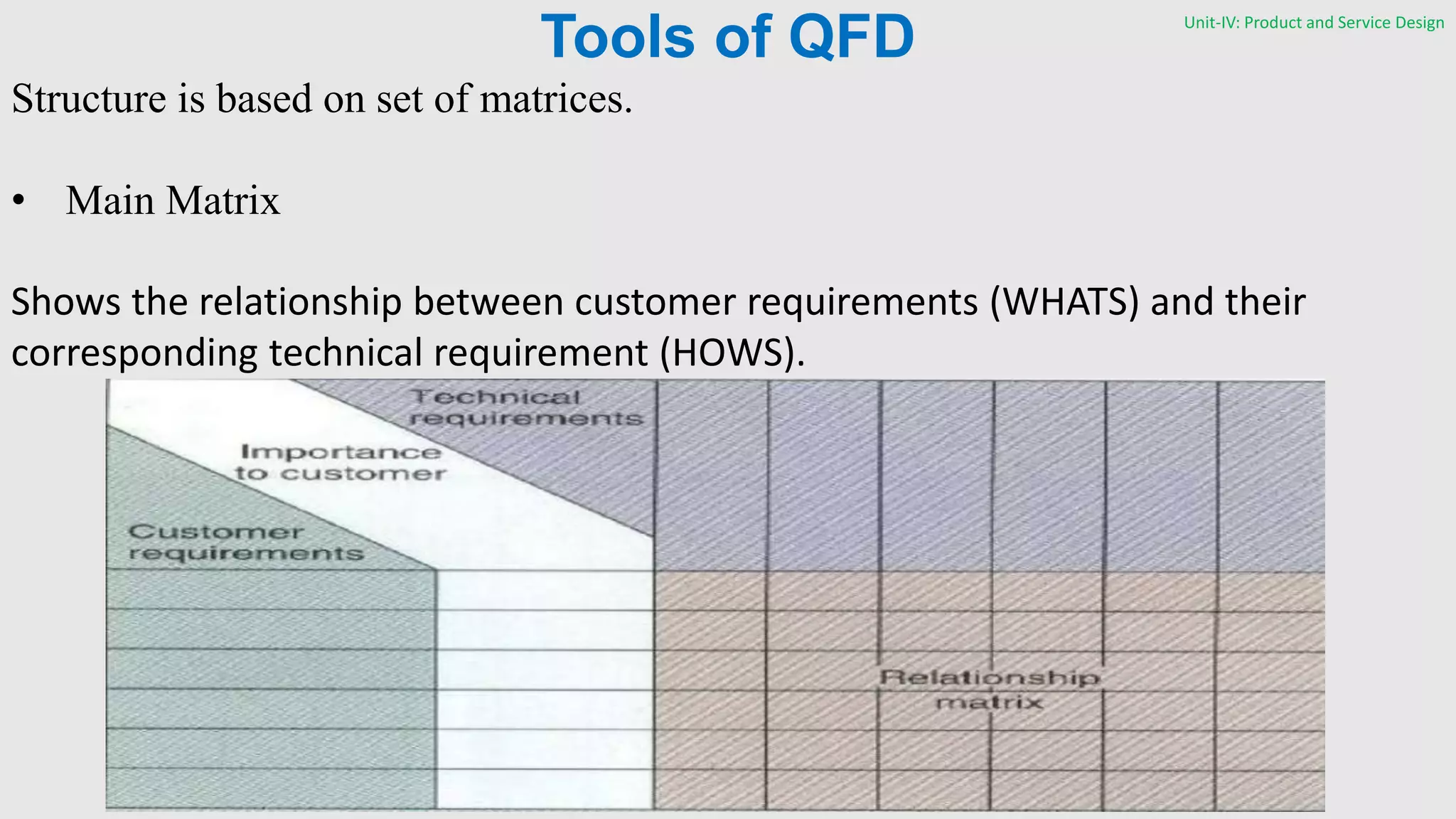 Tools of QFD

Unit-IV: Product and Service Design

Structure is based on set of matrices.

• Main Matrix

Shows the relationship between customer requirements (WHATS) and their corresponding technical requirement (HOWS).

Technical requirements

Importance to customer

Customer requirements

Relationship matrix